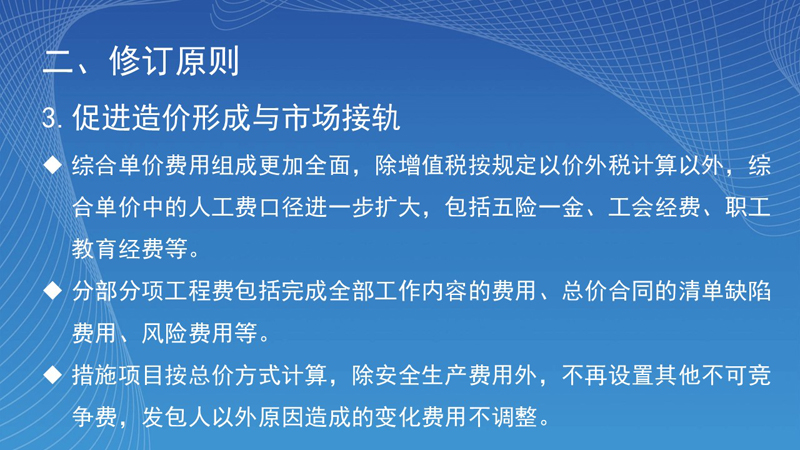 二、修订原则

3. 促进造价形成与市场接轨

◆ 综合单价费用组成更加全面，除增值税按规定以价外税计算以外，综合单价中的人工费口径进一步扩大，包括五险一金、工会经费、职工教育经费等。

◆ 分部分项工程费包括完成全部工作内容的费用、总价合同的清单缺陷费用、风险费用等。

◆ 措施项目按总价方式计算，除安全生产费用外，不再设置其他不可竞争费，发包人以外原因造成的变化费用不调整。